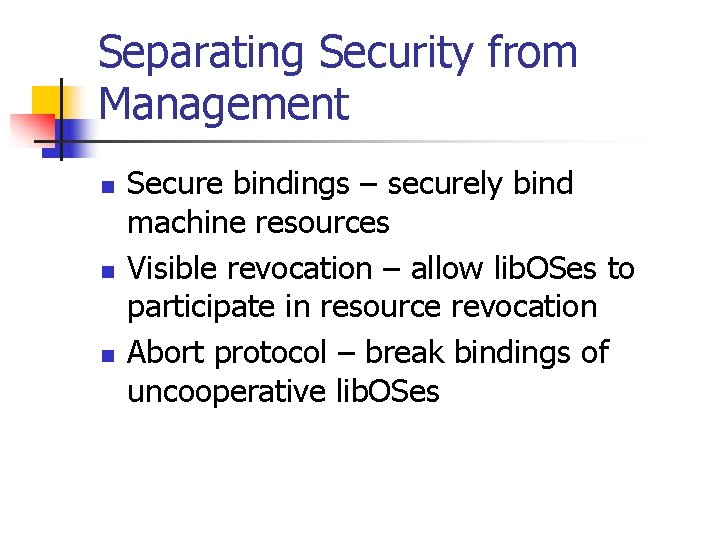 Separating Security from Management

- Secure bindings – securely bind machine resources
- Visible revocation – allow libOSes to participate in resource revocation
- Abort protocol – break bindings of uncooperative libOSes